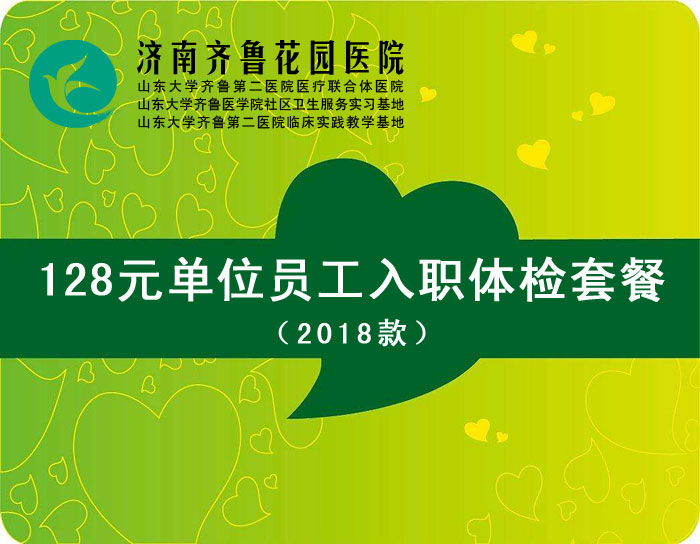 济南齐鲁花园医院
山东大学齐鲁第二医院医疗联合体医院
山东大学齐鲁医学院社区卫生服务实习基地
山东大学齐鲁第二医院临床实践教学基地

128元单位员工入职体检套餐
（2018款）